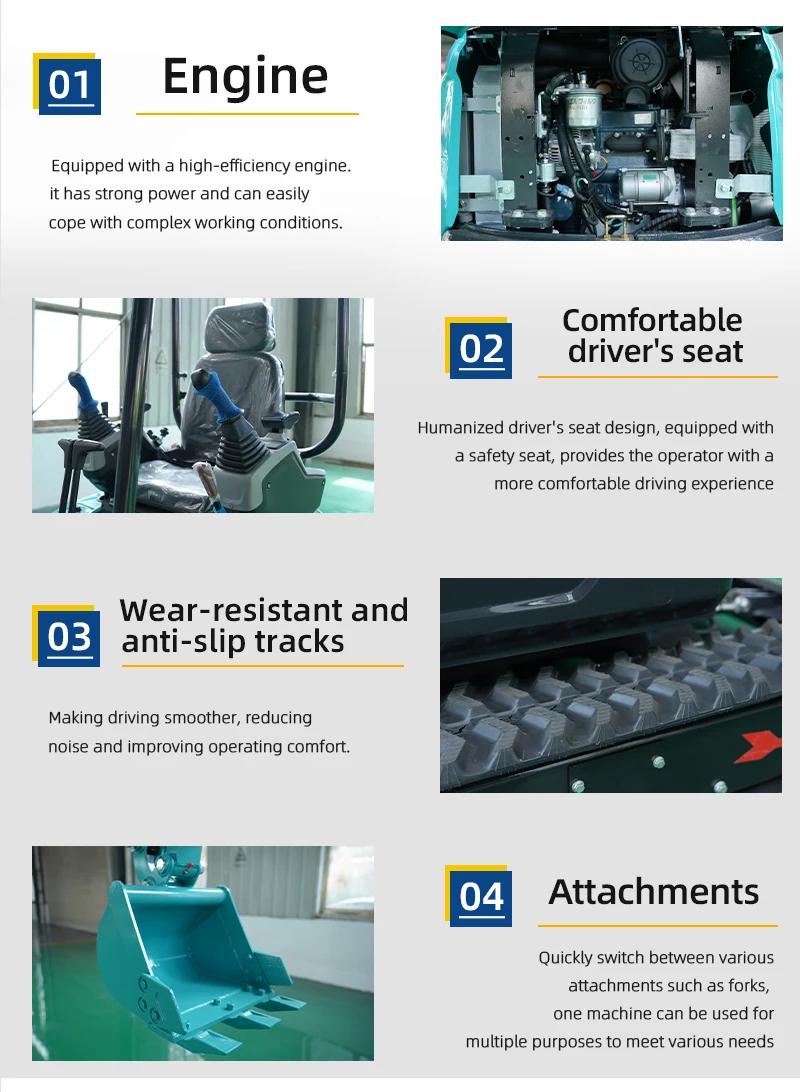 01
Engine

Equipped with a high-efficiency engine. it has strong power and can easily cope with complex working conditions.

02
Comfortable driver's seat

Humanized driver's seat design, equipped with a safety seat, provides the operator with a more comfortable driving experience

03
Wear-resistant and anti-slip tracks

Making driving smoother, reducing noise and improving operating comfort.

04
Attachments

Quickly switch between various attachments such as forks, one machine can be used for multiple purposes to meet various needs